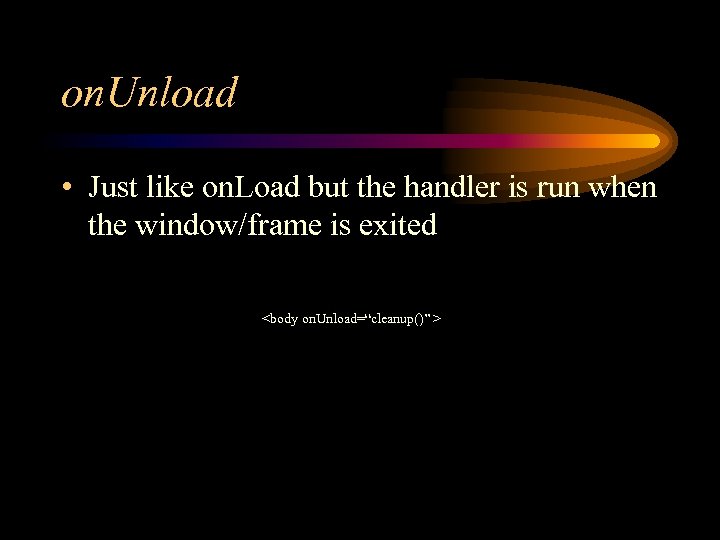 onUnload

• Just like onLoad but the handler is run when the window/frame is exited

<body onUnload="cleanup()">